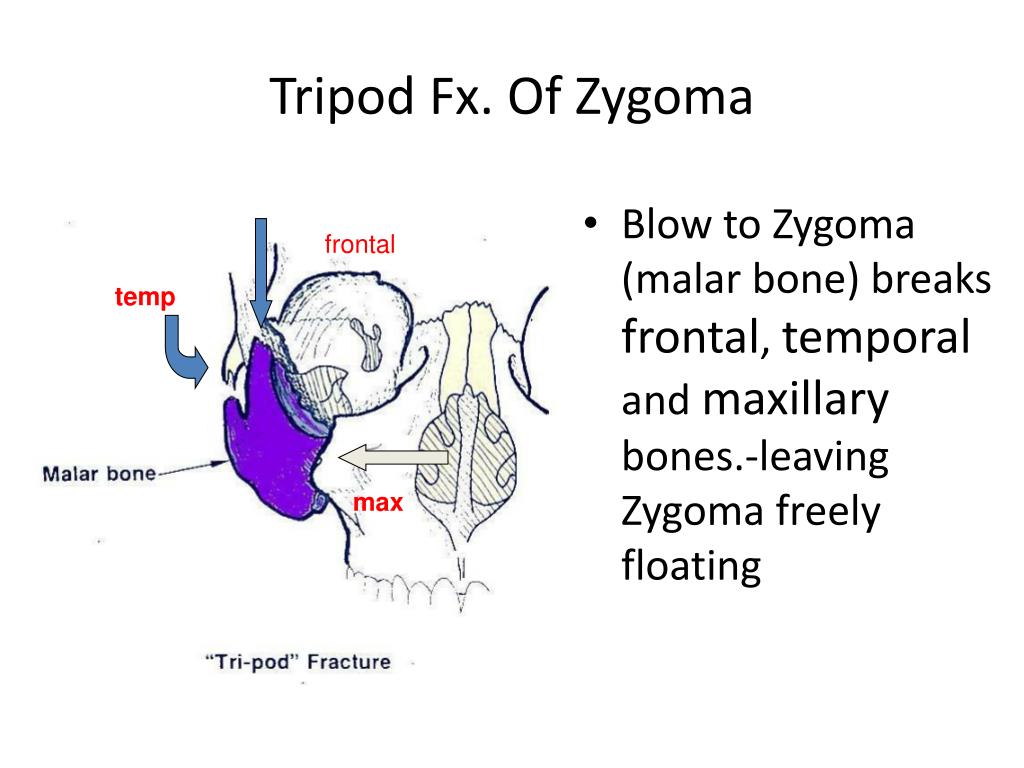 Tripod Fx. Of Zygoma

frontal

temp

Malar bone

max

"Tri-pod" Fracture

• Blow to Zygoma (malar bone) breaks frontal, temporal and maxillary bones.-leaving Zygoma freely floating